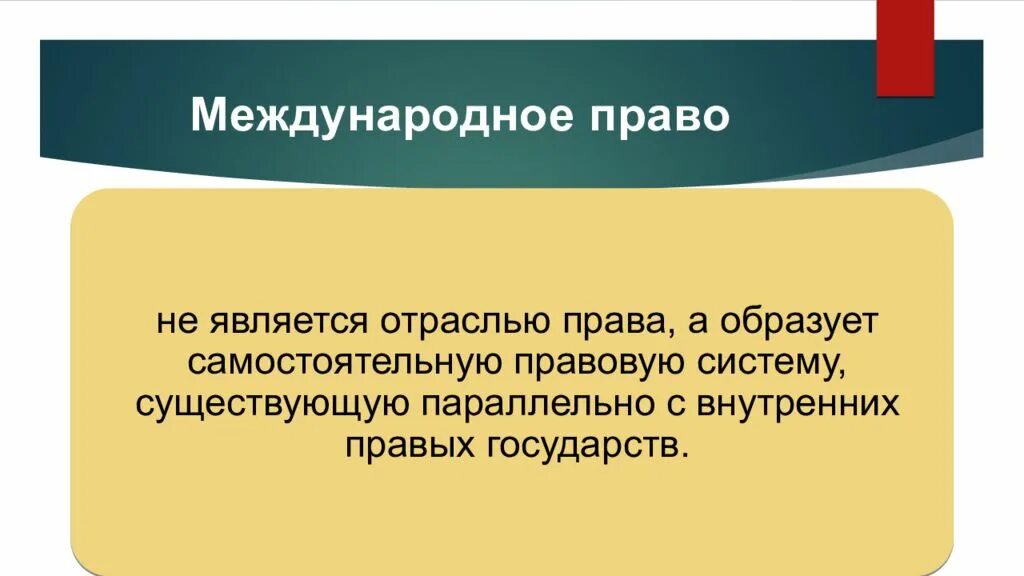 Международное право

не является отраслью права, а образует самостоятельную правовую систему, существующую параллельно с внутренних правых государств.